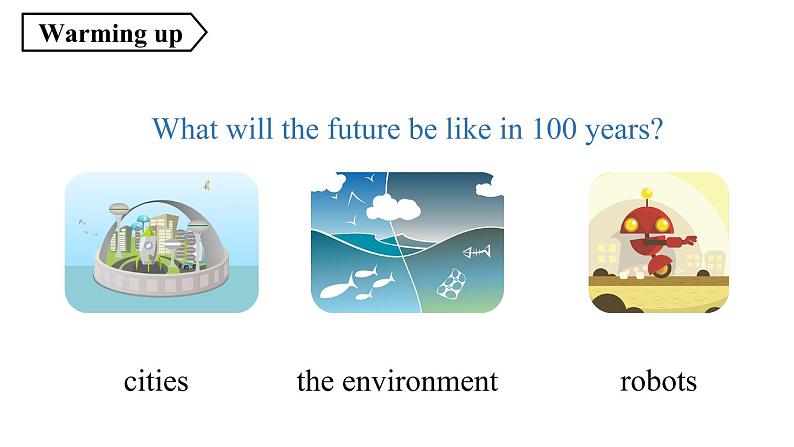 Warming up

What will the future be like in 100 years?

cities

the environment

robots